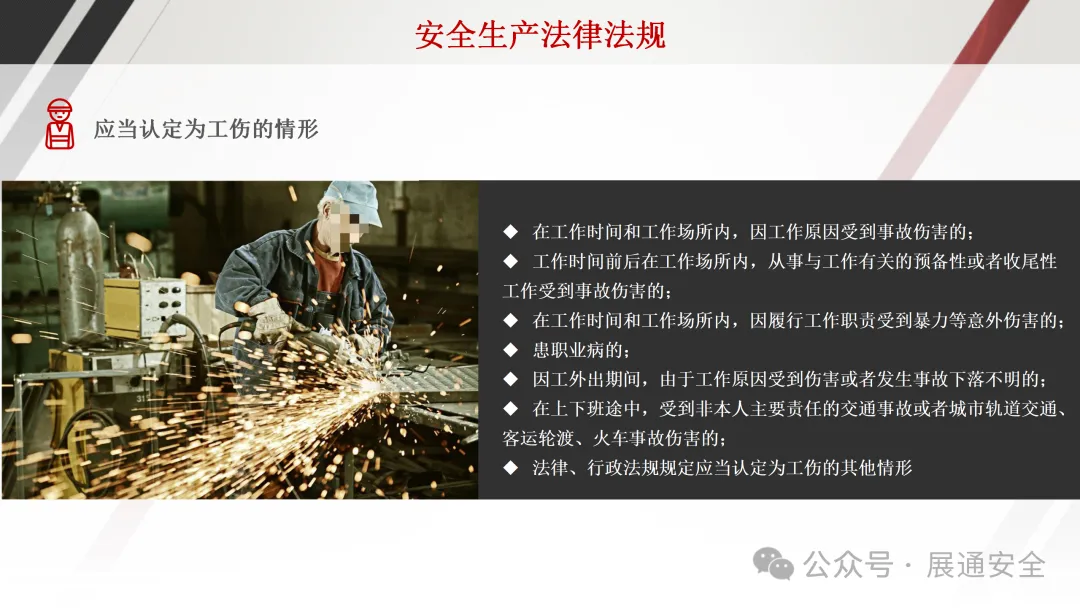 安全生产法律法规

应当认定为工伤的情形

◆ 在工作时间和工作场所内，因工作原因受到事故伤害的；

◆ 工作时间前后在工作场所内，从事与工作有关的预备性或者收尾性工作受到事故伤害的；

◆ 在工作时间和工作场所内，因履行工作职责受到暴力等意外伤害的；

◆ 患职业病的；

◆ 因工外出期间，由于工作原因受到伤害或者发生事故下落不明的；

◆ 在上下班途中，受到非本人主要责任的交通事故或者城市轨道交通、客运轮渡、火车事故伤害的；

◆ 法律、行政法规规定应当认定为工伤的其他情形

公众号 · 展通安全